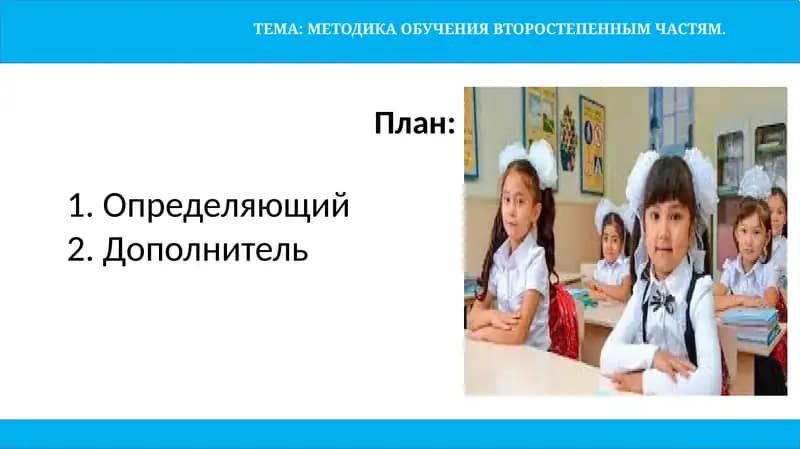 ТЕМА: МЕТОДИКА ОБУЧЕНИЯ ВТОРОСТЕПЕННЫМ ЧАСТЯМ.

План:

1. Определяющий
2. Дополнитель